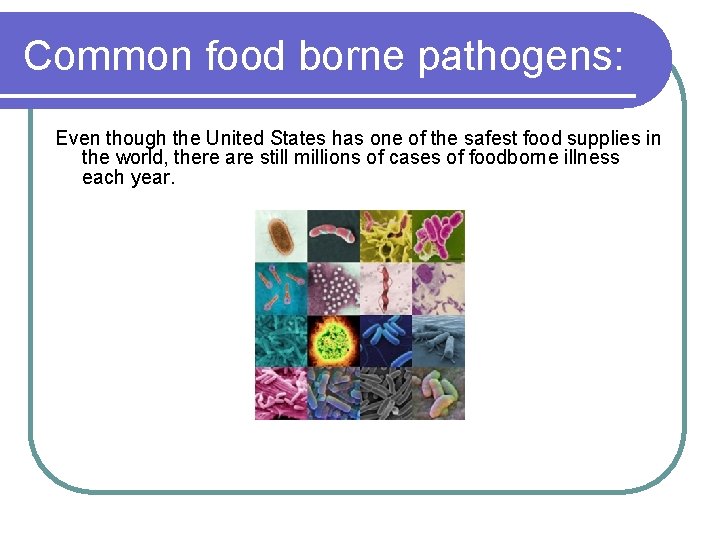 Common food borne pathogens:

Even though the United States has one of the safest food supplies in the world, there are still millions of cases of foodborne illness each year.